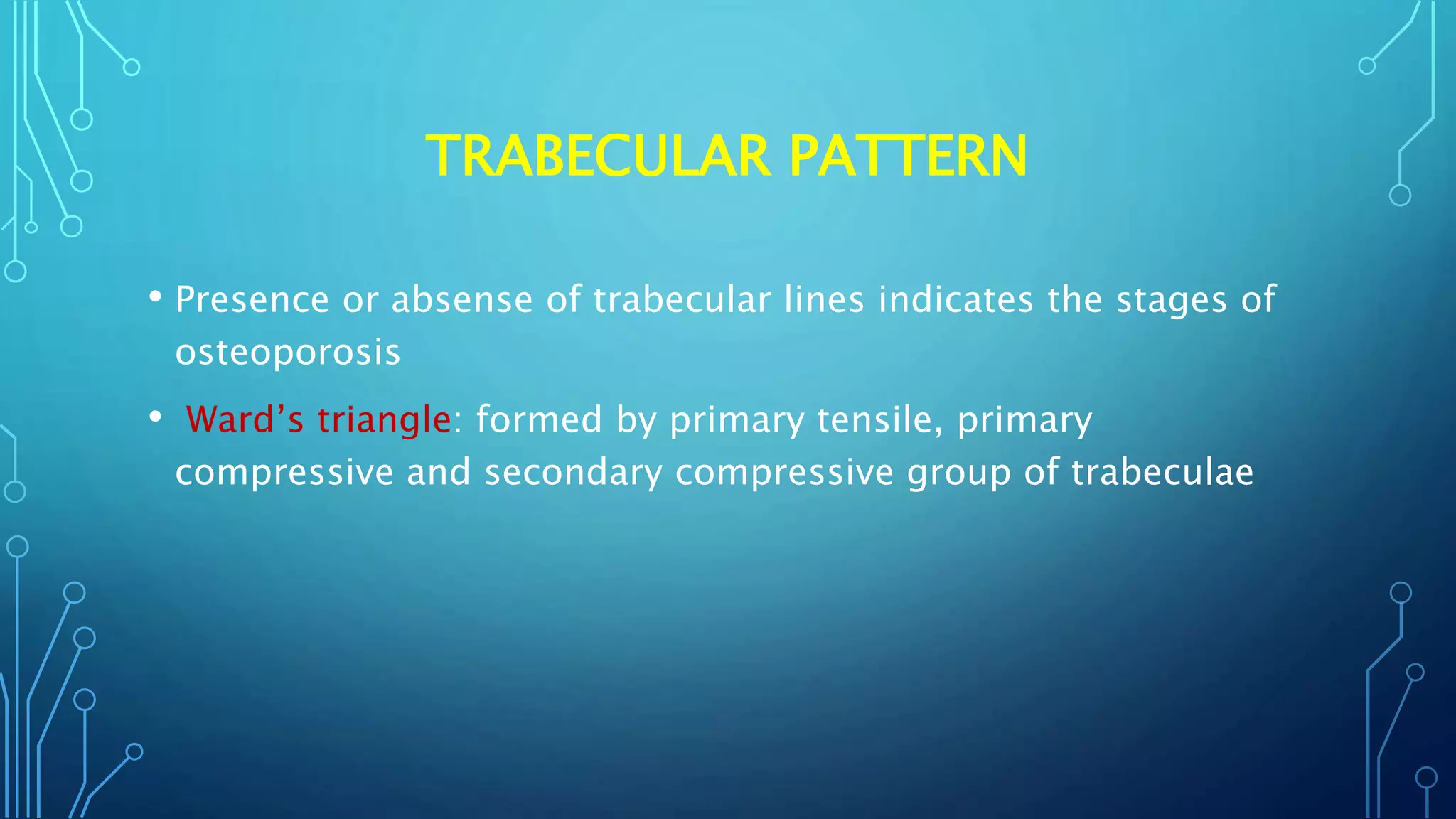 TRABECULAR PATTERN

• Presence or absense of trabecular lines indicates the stages of osteoporosis

• Ward’s triangle: formed by primary tensile, primary compressive and secondary compressive group of trabeculae